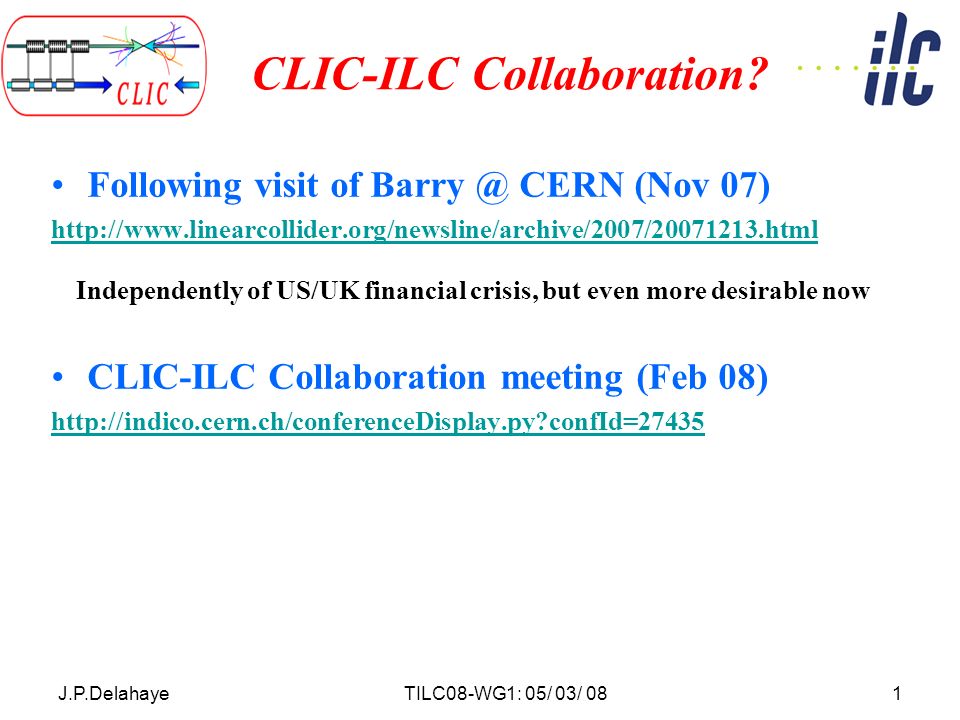 CLIC

CLIC-ILC Collaboration?

ilc

• Following visit of Barry @ CERN (Nov 07)

http://www.linearcollider.org/newsline/archive/2007/20071213.html

Independently of US/UK financial crisis, but even more desirable now

• CLIC-ILC Collaboration meeting (Feb 08)

http://indico.cern.ch/conferenceDisplay.py?confId=27435

J.P.Delahaye

TILC08-WG1: 05/ 03/ 08

1